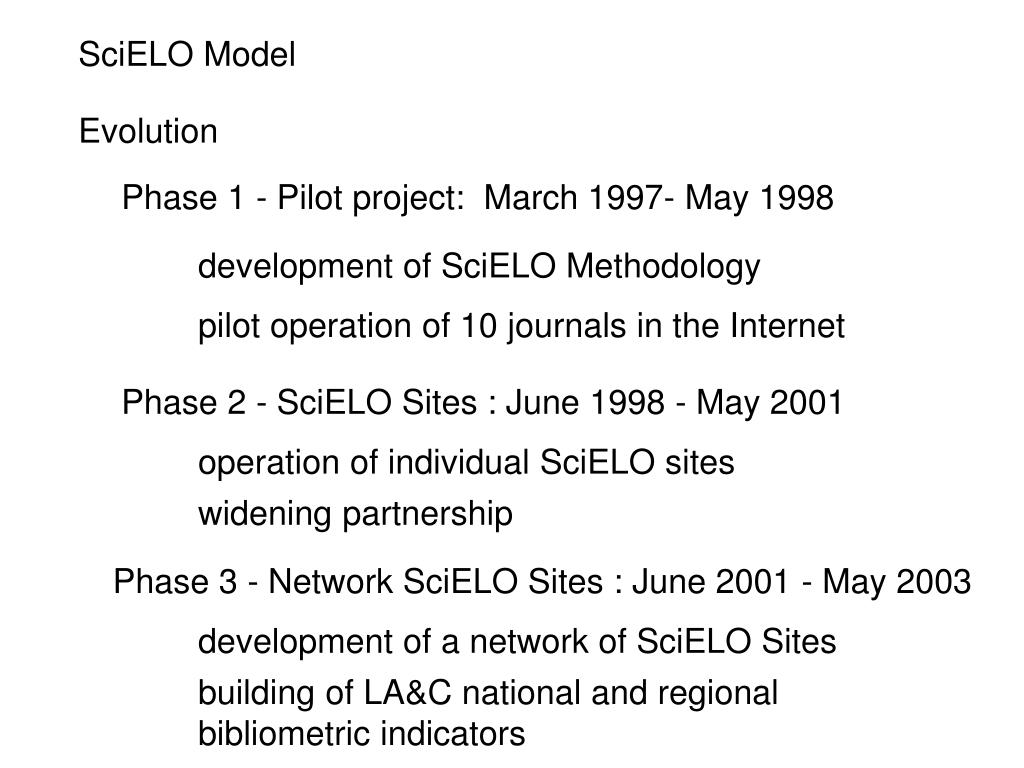 SciELO Model

Evolution

Phase 1 - Pilot project: March 1997- May 1998

development of SciELO Methodology

pilot operation of 10 journals in the Internet

Phase 2 - SciELO Sites : June 1998 - May 2001

operation of individual SciELO sites

widening partnership

Phase 3 - Network SciELO Sites : June 2001 - May 2003

development of a network of SciELO Sites

building of LA&C national and regional bibliometric indicators